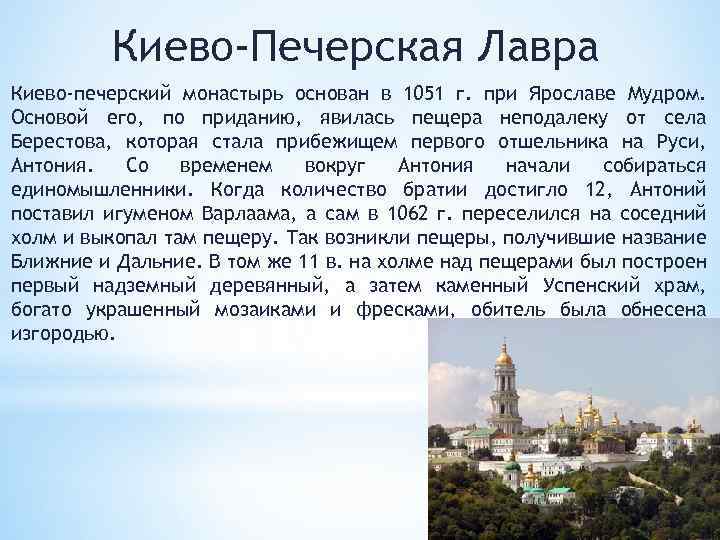 Киево-Печерская Лавра

Киево-печерский монастырь основан в 1051 г. при Ярославе Мудром. Основой его, по приданию, явилась пещера неподалеку от села Берестова, которая стала прибежищем первого отшельника на Руси, Антония. Со временем вокруг Антония начали собираться единомышленники. Когда количество братии достигло 12, Антоний поставил игуменом Варлаама, а сам в 1062 г. переселился на соседний холм и выкопал там пещеру. Так возникли пещеры, получившие название Ближние и Дальние. В том же 11 в. на холме над пещерами был построен первый надземный деревянный, а затем каменный Успенский храм, богато украшенный мозаиками и фресками, обитель была обнесена изгородью.